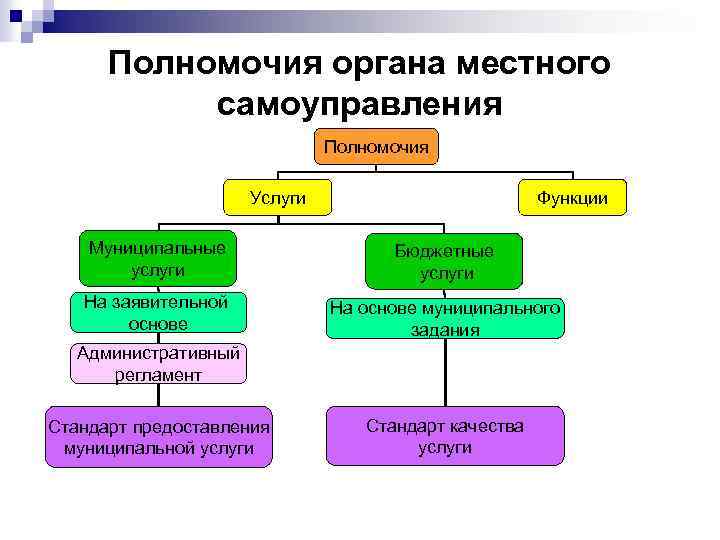 Полномочия органа местного самоуправления

Полномочия

Услуги

Функции

Муниципальные услуги

Бюджетные услуги

На заявительной основе

На основе муниципального задания

Административный регламент

Стандарт предоставления муниципальной услуги

Стандарт качества услуги